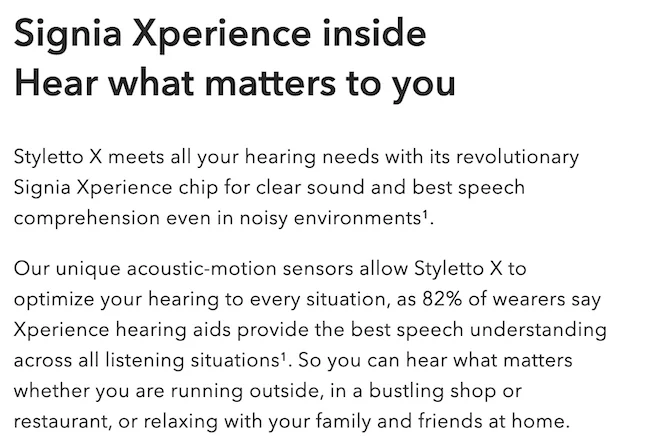 Signia Xperience inside
Hear what matters to you

Styletto X meets all your hearing needs with its revolutionary Signia Xperience chip for clear sound and best speech comprehension even in noisy environments¹.

Our unique acoustic-motion sensors allow Styletto X to optimize your hearing to every situation, as 82% of wearers say Xperience hearing aids provide the best speech understanding across all listening situations¹. So you can hear what matters whether you are running outside, in a bustling shop or restaurant, or relaxing with your family and friends at home.